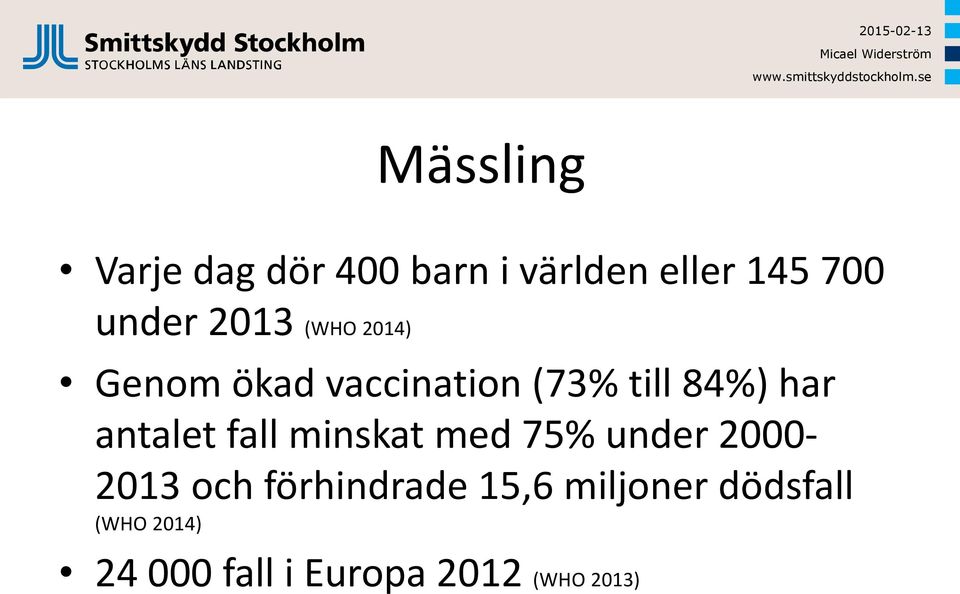 Smittskydd Stockholm
STOCKHOLMS LÄNS LANDSTING

2015-02-13
Micael Widerström
www.smittskyddstockholm.se

Mässling

• Varje dag dör 400 barn i världen eller 145 700 under 2013 (WHO 2014)
• Genom ökad vaccination (73% till 84%) har antalet fall minskat med 75% under 2000-2013 och förhindrade 15,6 miljoner dödsfall (WHO 2014)
• 24 000 fall i Europa 2012 (WHO 2013)